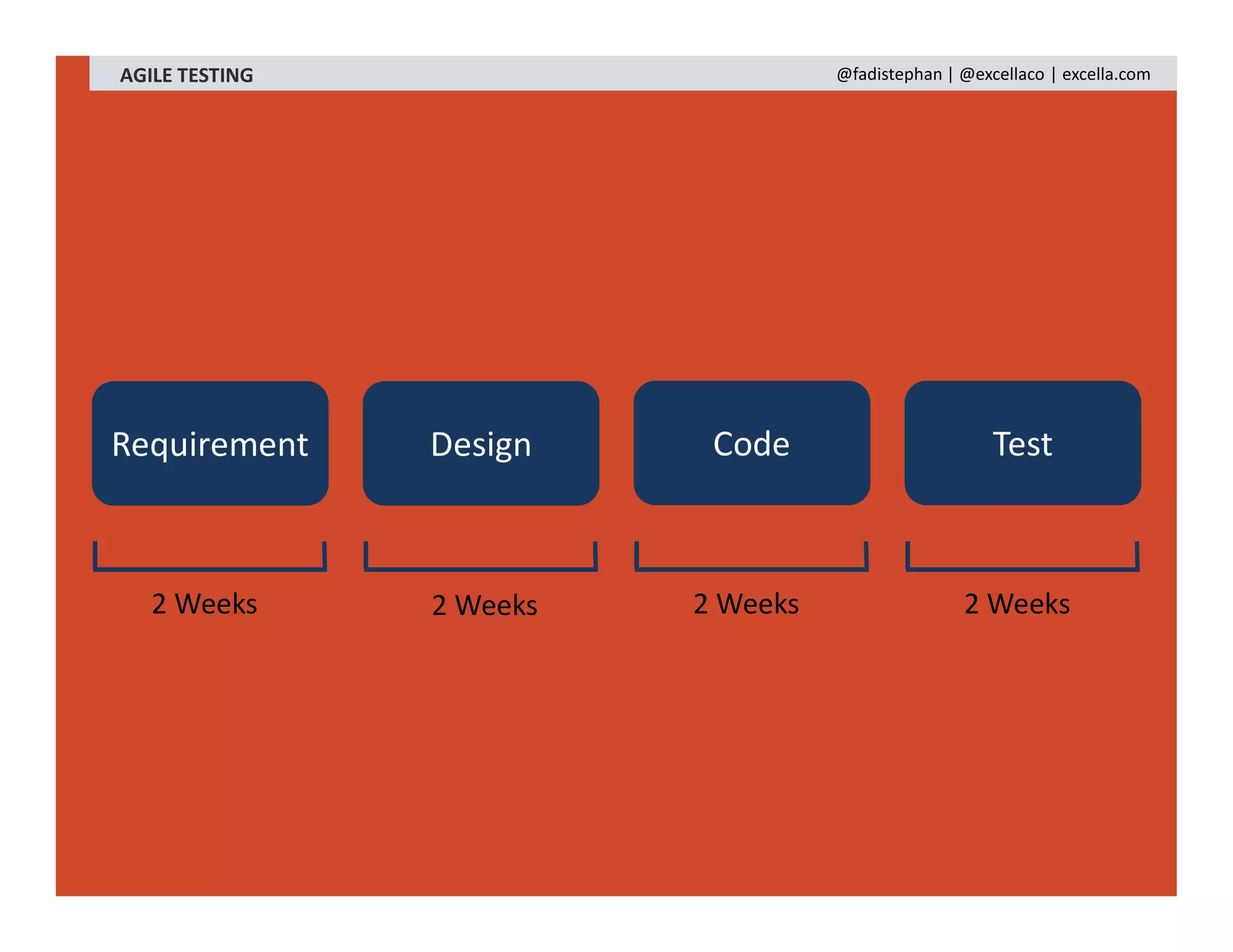 AGILE TESTING

@fadistephan | @excellaco | excella.com

Requirement

Design

Code

Test

2 Weeks

2 Weeks

2 Weeks

2 Weeks